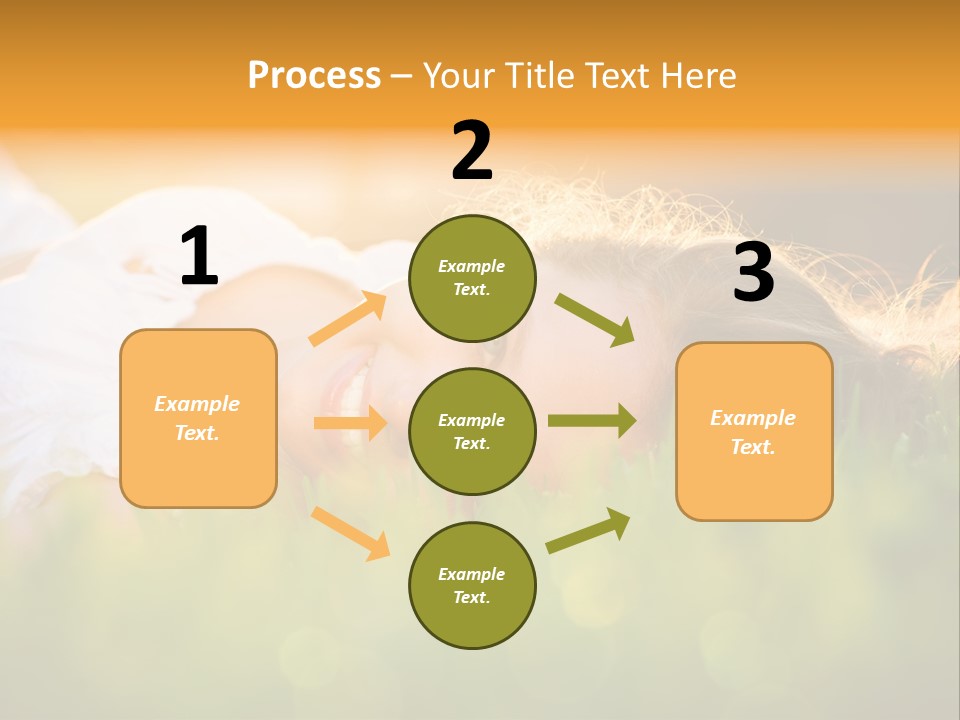 Process – Your Title Text Here

1

Example Text.

2

Example Text.

Example Text.

Example Text.

3

Example Text.